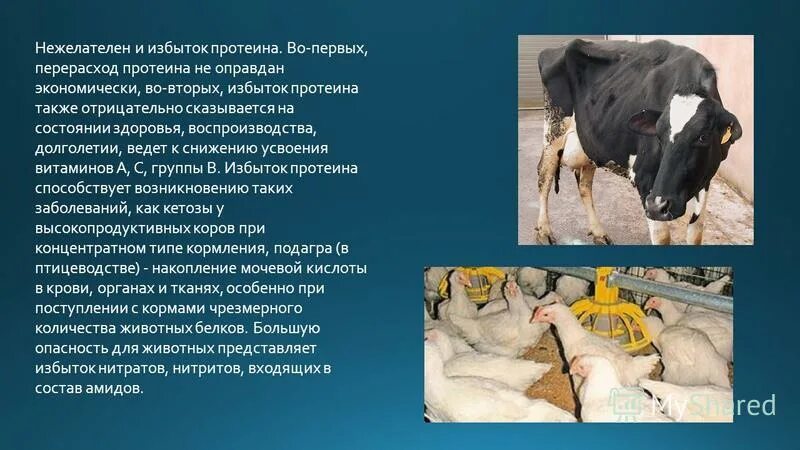 Нежелателен и избыток протеина. Во-первых, перерасход протеина не оправдан экономически, во-вторых, избыток протеина также отрицательно сказывается на состоянии здоровья, воспроизводства, долголетии, ведет к снижению усвоения витаминов А, С, группы В. Избыток протеина способствует возникновению таких заболеваний, как кетозы у высокопродуктивных коров при концентратном типе кормления, подагра (в птицеводстве) - накопление мочевой кислоты в крови, органах и тканях, особенно при поступлении с кормами чрезмерного количества животных белков. Большую опасность для животных представляет избыток нитратов, нитритов, входящих в состав амидов.

MyShared